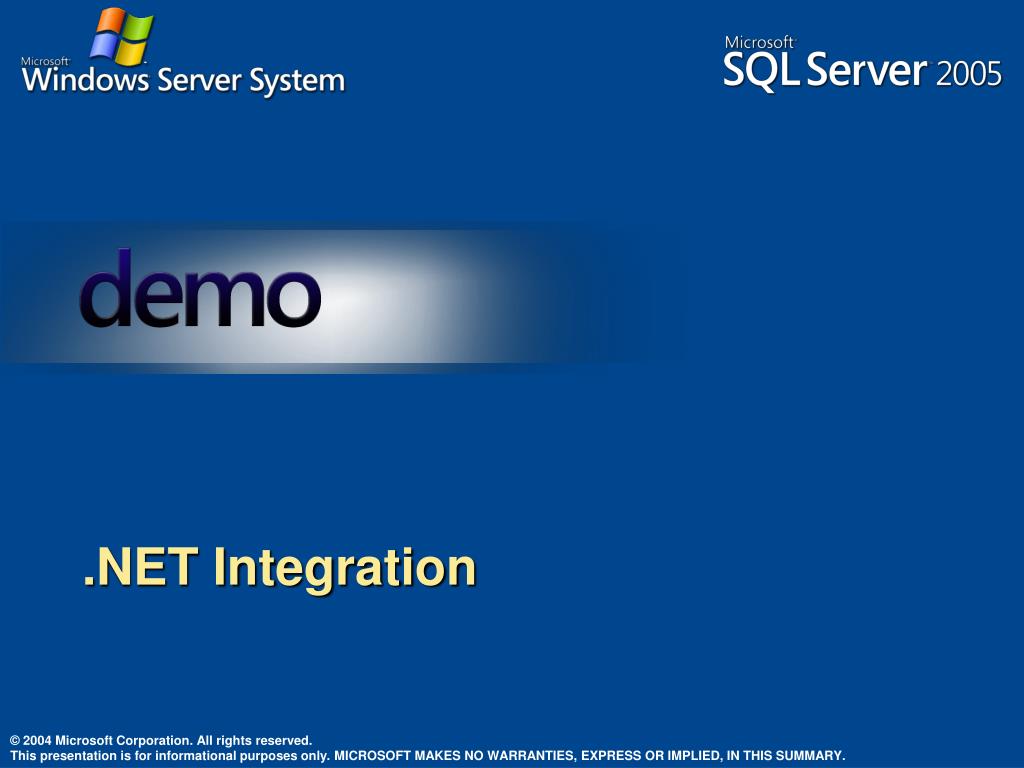 Microsoft Windows Server System

Microsoft SQL Server 2005

demo

.NET Integration

© 2004 Microsoft Corporation. All rights reserved.
This presentation is for informational purposes only. MICROSOFT MAKES NO WARRANTIES, EXPRESS OR IMPLIED, IN THIS SUMMARY.